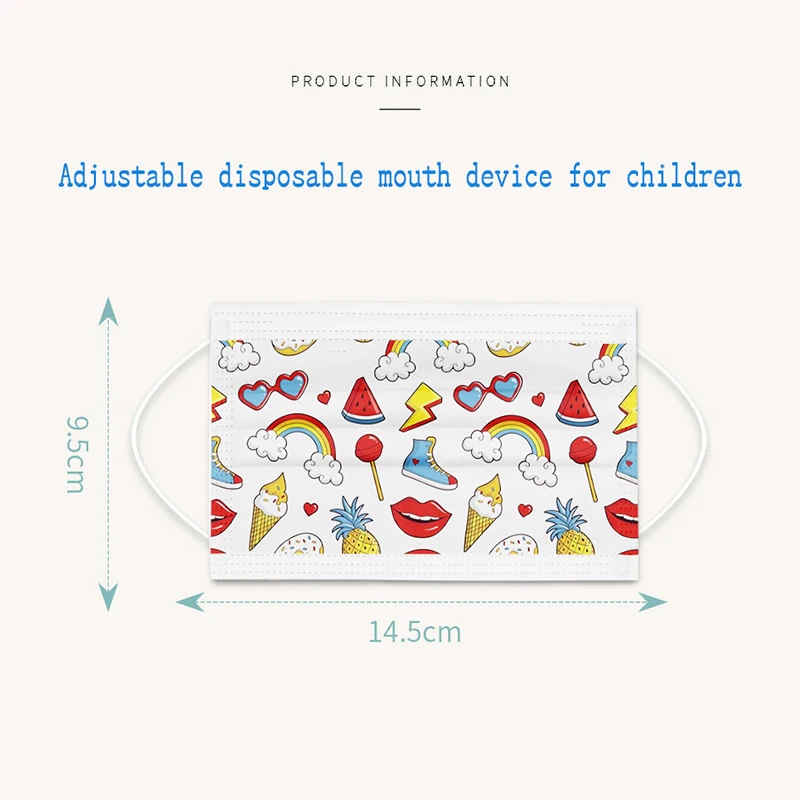 PRODUCT INFORMATION

Adjustable disposable mouth device for children

9.5cm

14.5cm